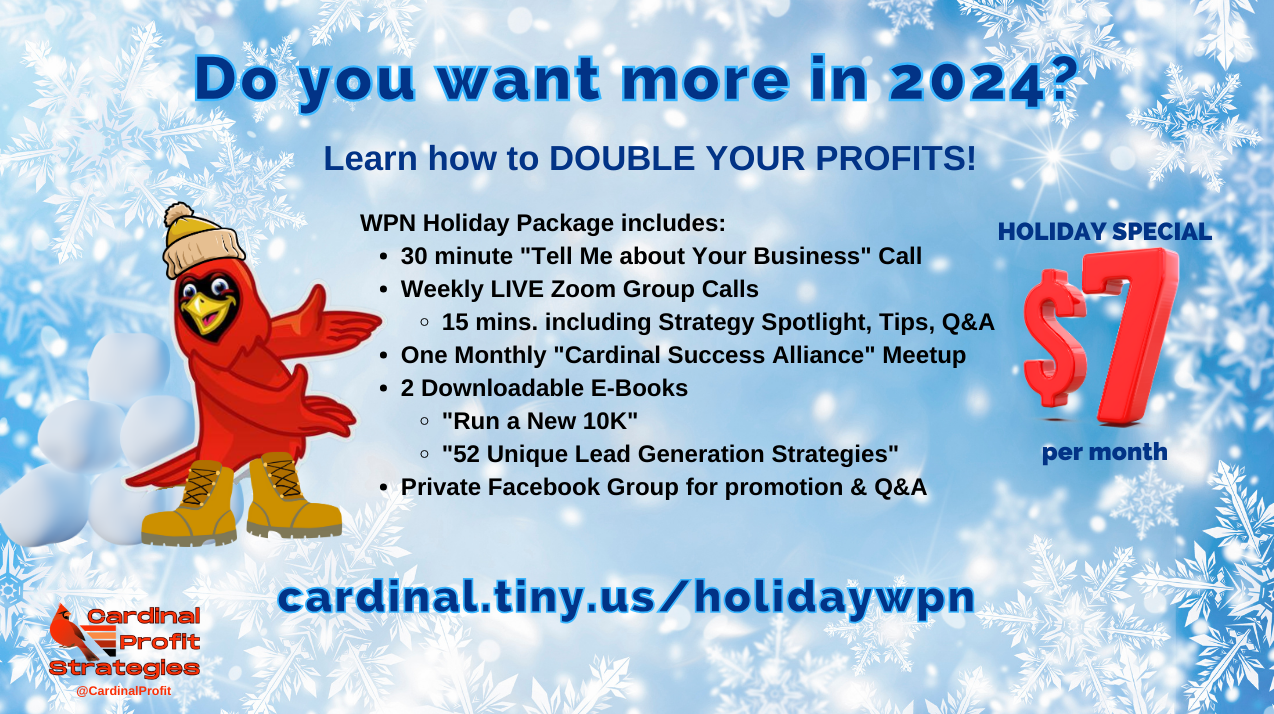 Do you want more in 2024?

Learn how to DOUBLE YOUR PROFITS!

WPN Holiday Package includes:
- 30 minute "Tell Me about Your Business" Call
- Weekly LIVE Zoom Group Calls
  - 15 mins. including Strategy Spotlight, Tips, Q&A
- One Monthly "Cardinal Success Alliance" Meetup
- 2 Downloadable E-Books
  - "Run a New 10K"
  - "52 Unique Lead Generation Strategies"
- Private Facebook Group for promotion & Q&A

HOLIDAY SPECIAL
$7
per month

cardinal.tiny.us/holidaywpn

Cardinal Profit Strategies
@CardinalProfit